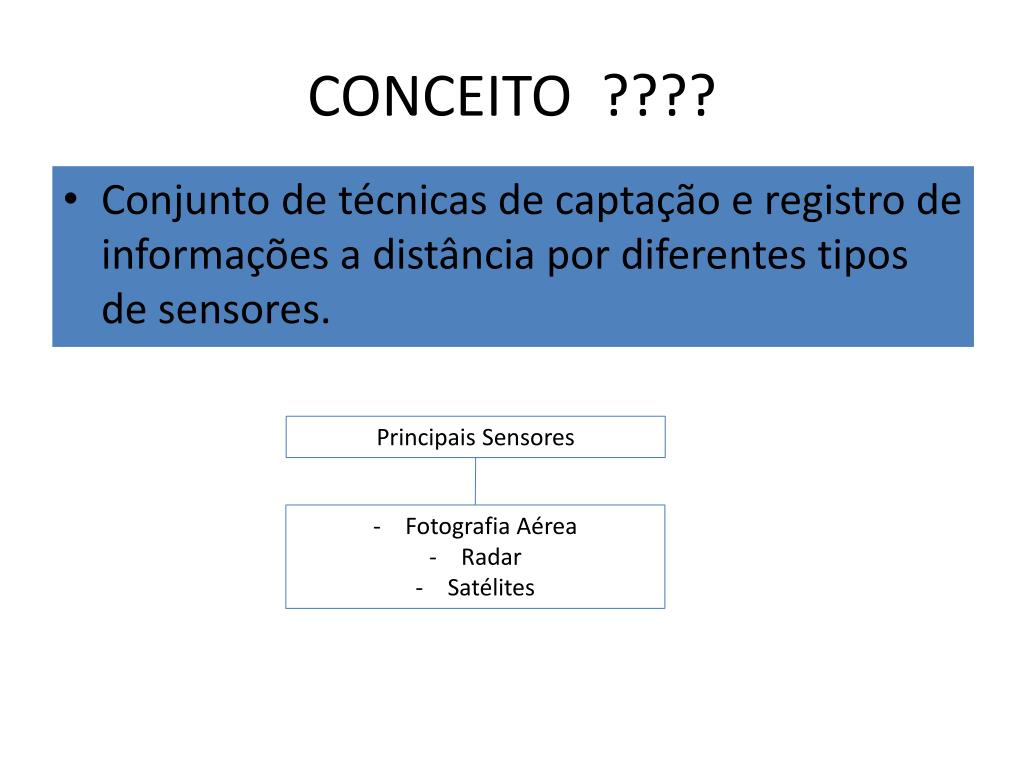 CONCEITO ????

• Conjunto de técnicas de captação e registro de informações a distância por diferentes tipos de sensores.

Principais Sensores

- Fotografia Aérea
- Radar
- Satélites